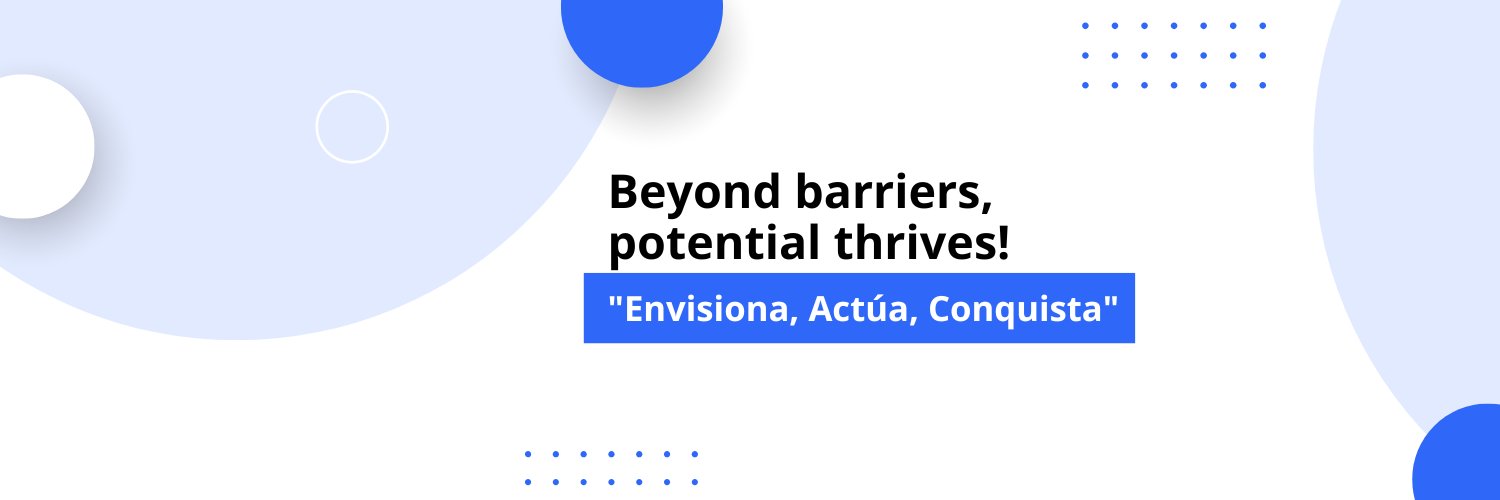 Beyond barriers, potential thrives!

"Envisiona, Actúa, Conquista"